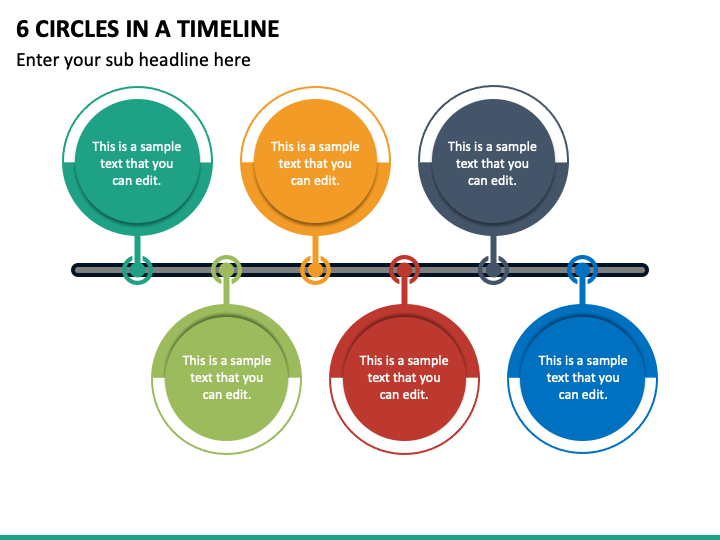 6 CIRCLES IN A TIMELINE

Enter your sub headline here

This is a sample text that you can edit.

This is a sample text that you can edit.

This is a sample text that you can edit.

This is a sample text that you can edit.

This is a sample text that you can edit.

This is a sample text that you can edit.